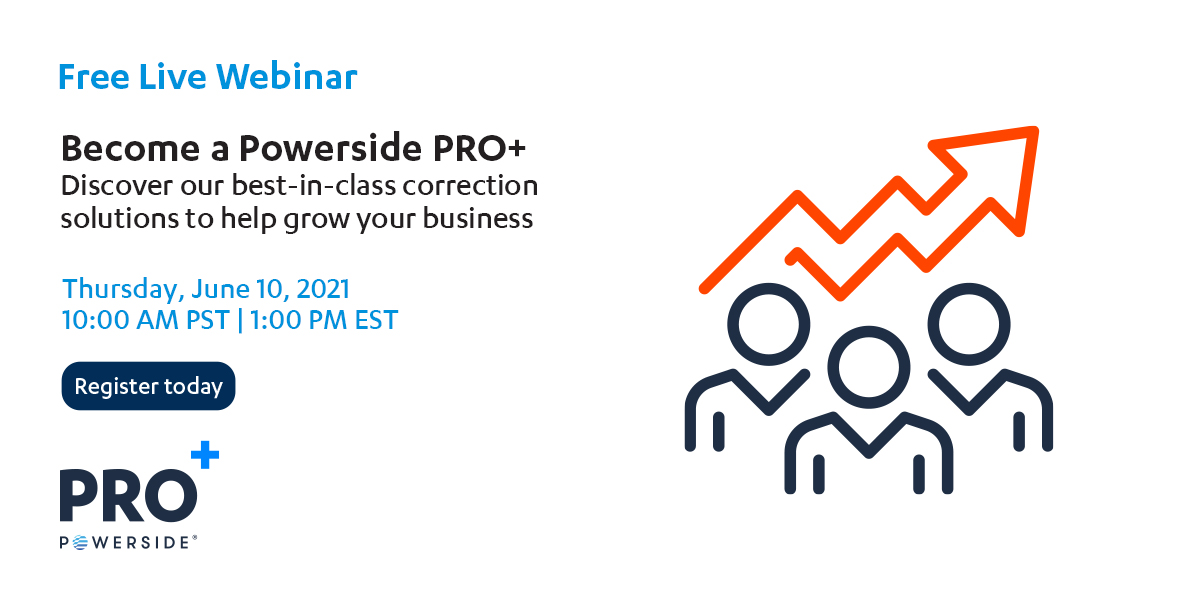 Free Live Webinar

Become a Powerside PRO+
Discover our best-in-class correction solutions to help grow your business

Thursday, June 10, 2021
10:00 AM PST | 1:00 PM EST

Register today

PRO+
POWERSIDE®